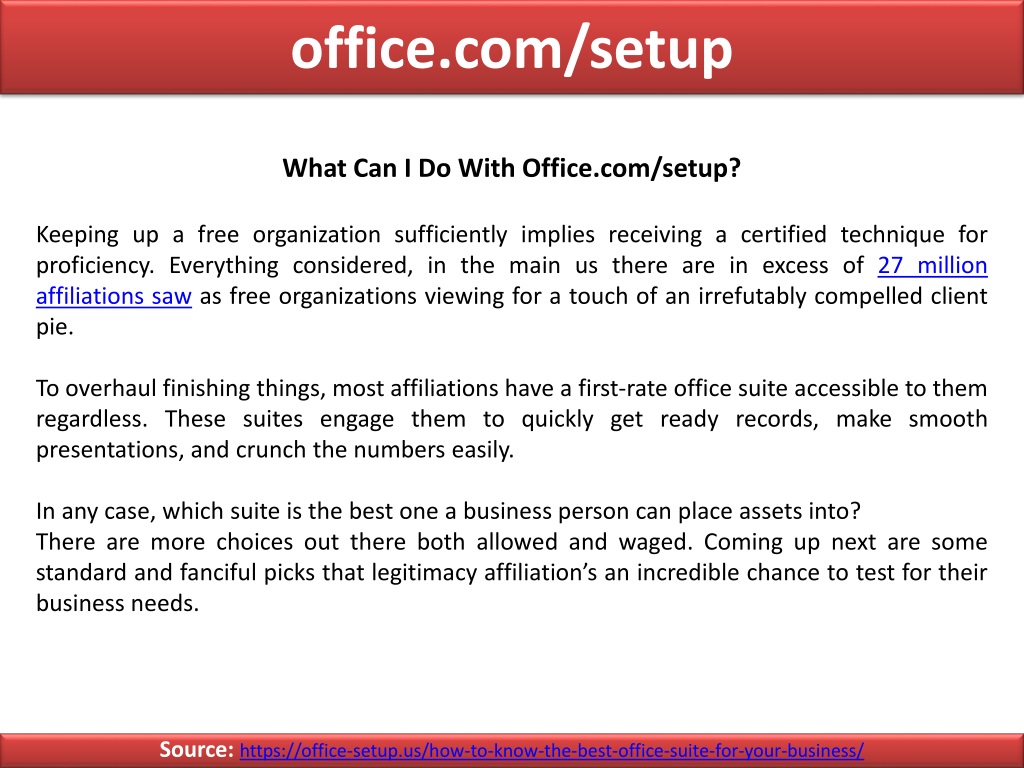 office.com/setup

What Can I Do With Office.com/setup?

Keeping up a free organization sufficiently implies receiving a certified technique for proficiency. Everything considered, in the main us there are in excess of 27 million affiliations saw as free organizations viewing for a touch of an irrefutably compelled client pie.

To overhaul finishing things, most affiliations have a first-rate office suite accessible to them regardless. These suites engage them to quickly get ready records, make smooth presentations, and crunch the numbers easily.

In any case, which suite is the best one a business person can place assets into?
There are more choices out there both allowed and waged. Coming up next are some standard and fanciful picks that legitimacy affiliation's an incredible chance to test for their business needs.

Source: https://office-setup.us/how-to-know-the-best-office-suite-for-your-business/